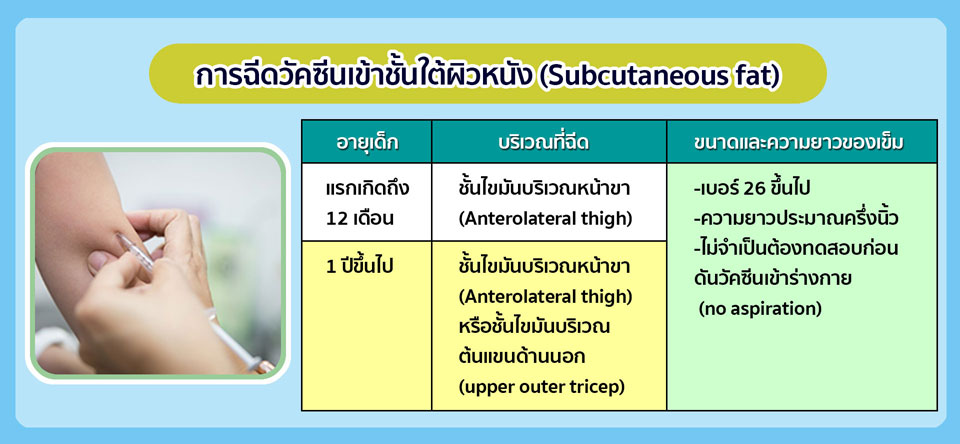 การฉีดวัคซีนเข้าชั้นใต้ผิวหนัง (Subcutaneous fat)

| อายุเด็ก | บริเวณที่ฉีด | ขนาดและความยาวของเข็ม |
|---|---|---|
| แรกเกิดถึง 12 เดือน | ชั้นไขมันบริเวณหน้าขา (Anterolateral thigh) | -เบอร์ 26 ขึ้นไป -ความยาวประมาณครึ่งนิ้ว -ไม่จำเป็นต้องทดสอบก่อนดันวัคซีนเข้าร่างกาย (no aspiration) |
| 1 ปีขึ้นไป | ชั้นไขมันบริเวณหน้าขา (Anterolateral thigh) หรือชั้นไขมันบริเวณต้นแขนด้านนอก (upper outer tricep) | |